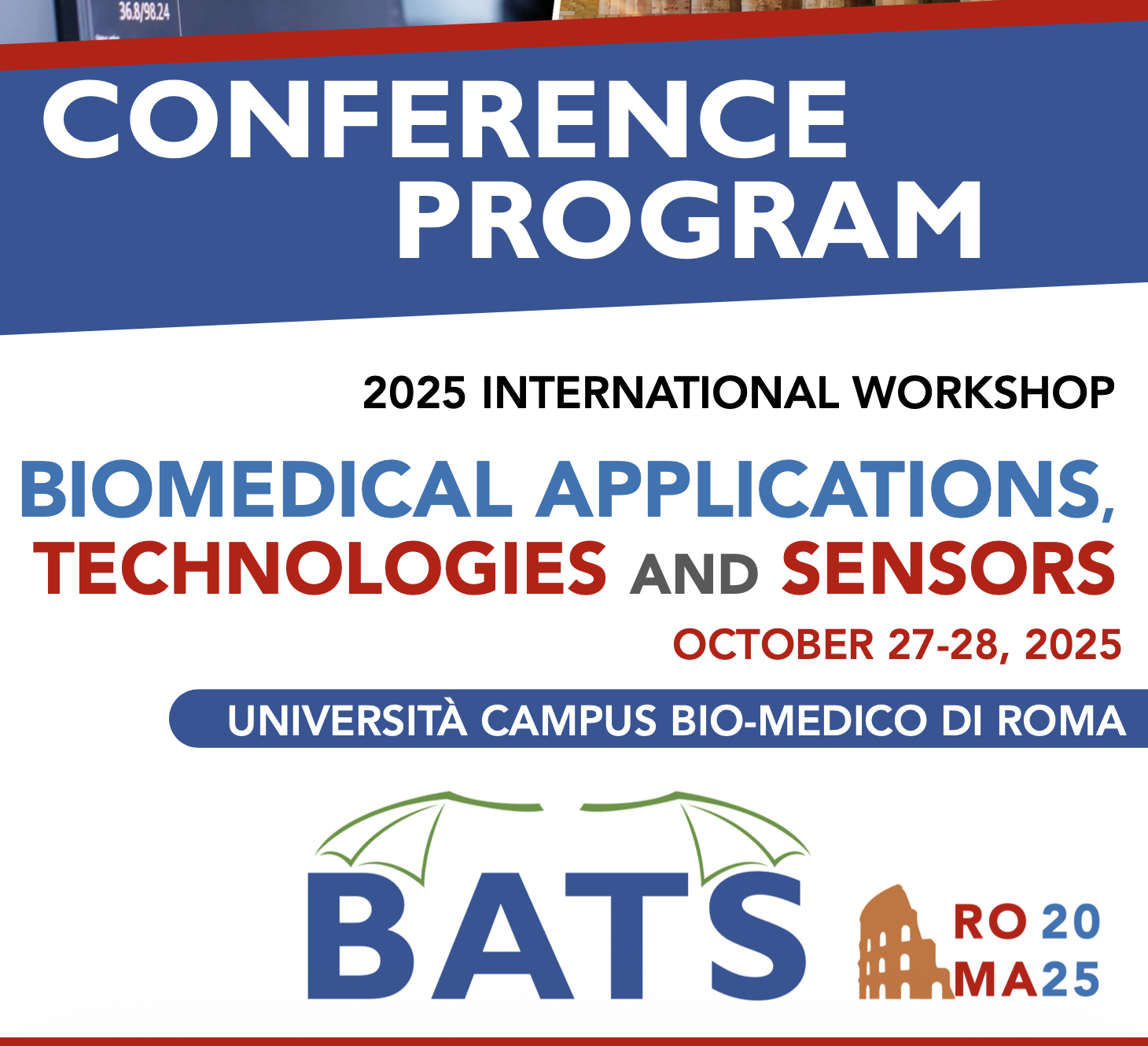 36.8/98.24

CONFERENCE PROGRAM

2025 INTERNATIONAL WORKSHOP

BIOMEDICAL APPLICATIONS, TECHNOLOGIES AND SENSORS

OCTOBER 27-28, 2025

UNIVERSITÀ CAMPUS BIO-MEDICO DI ROMA

BATS

RO 20
MA 25